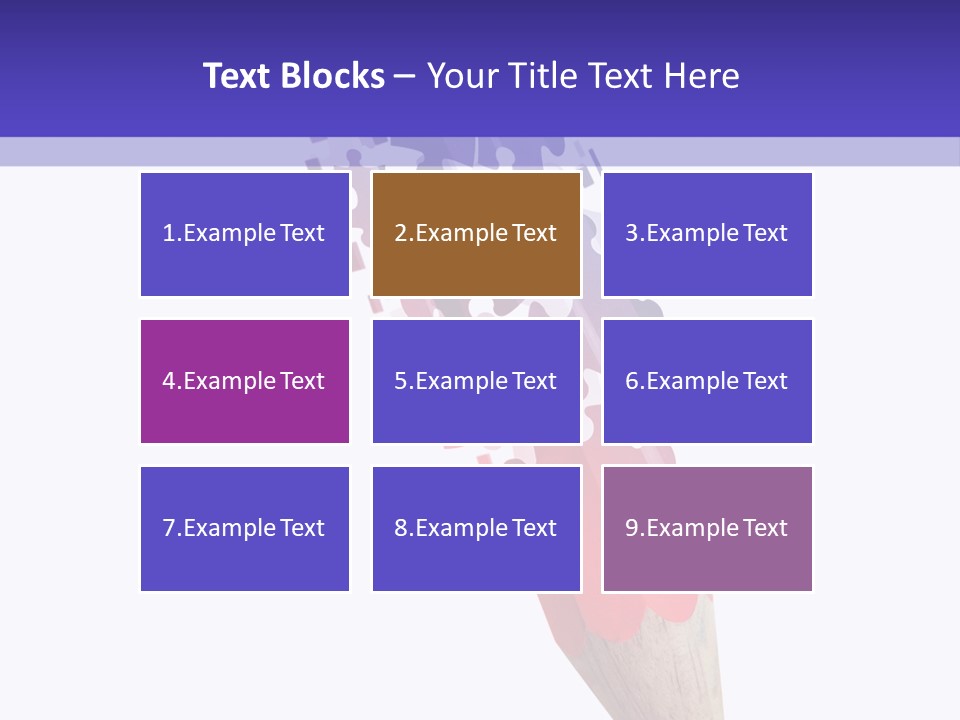 Text Blocks – Your Title Text Here

1.Example Text

2.Example Text

3.Example Text

4.Example Text

5.Example Text

6.Example Text

7.Example Text

8.Example Text

9.Example Text